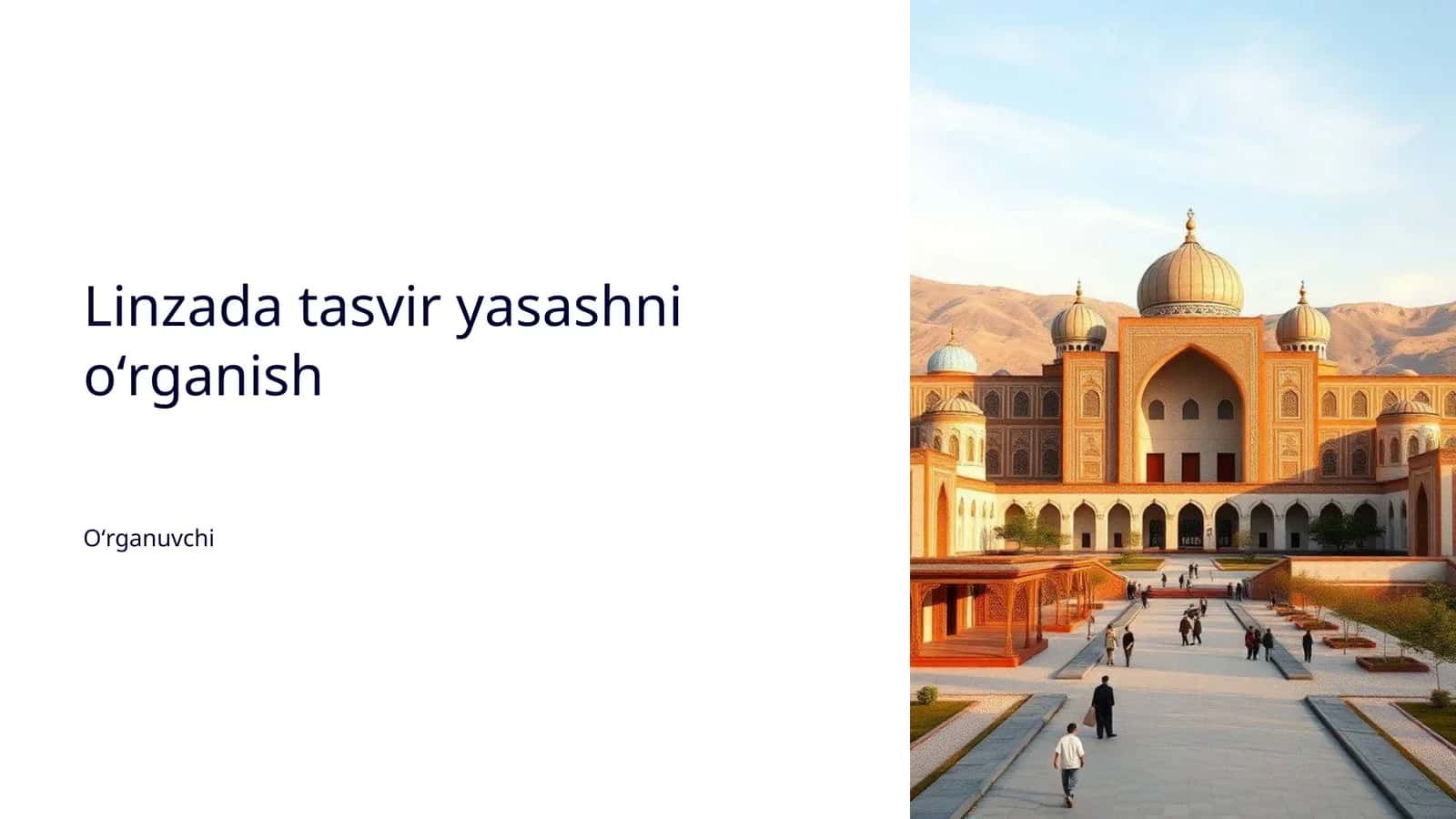 Linzada tasvir yasashni o‘rganish

O‘rganuvchi